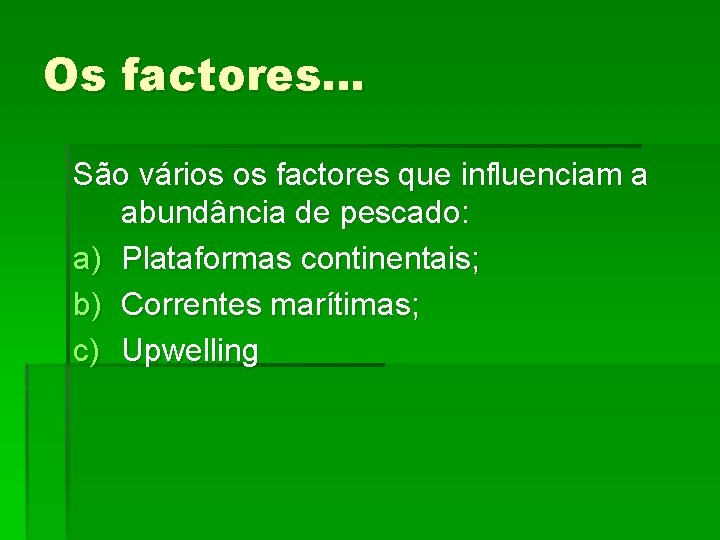 Os factores...

São vários os factores que influenciam a abundância de pescado:

a) Plataformas continentais;
b) Correntes marítimas;
c) Upwelling